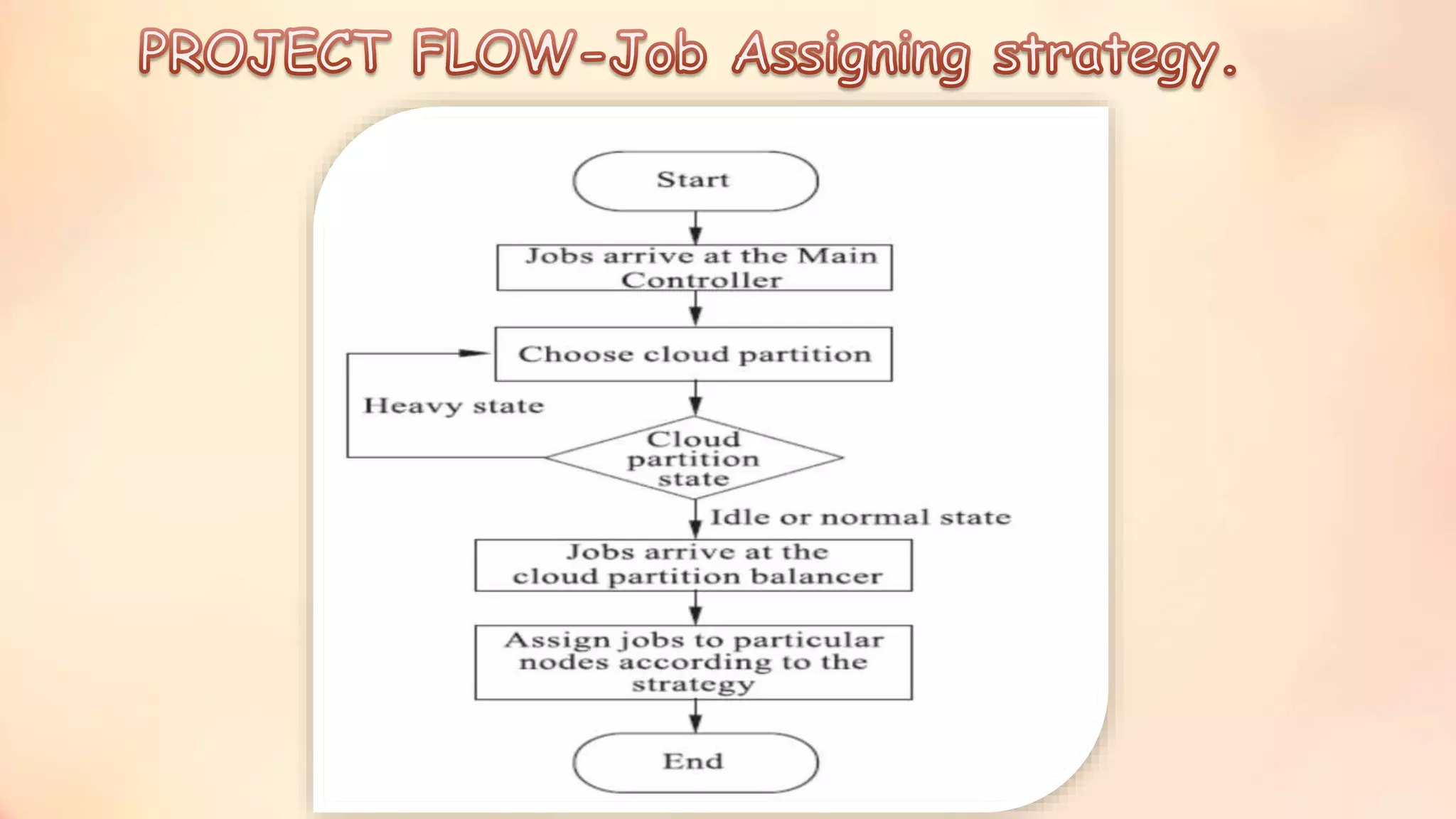 PROJECT FLOW-Job Assigning strategy.

Start

Jobs arrive at the Main Controller

Choose cloud partition

Heavy state

Cloud partition state

Idle or normal state

Jobs arrive at the cloud partition balancer

Assign jobs to particular nodes according to the strategy

End